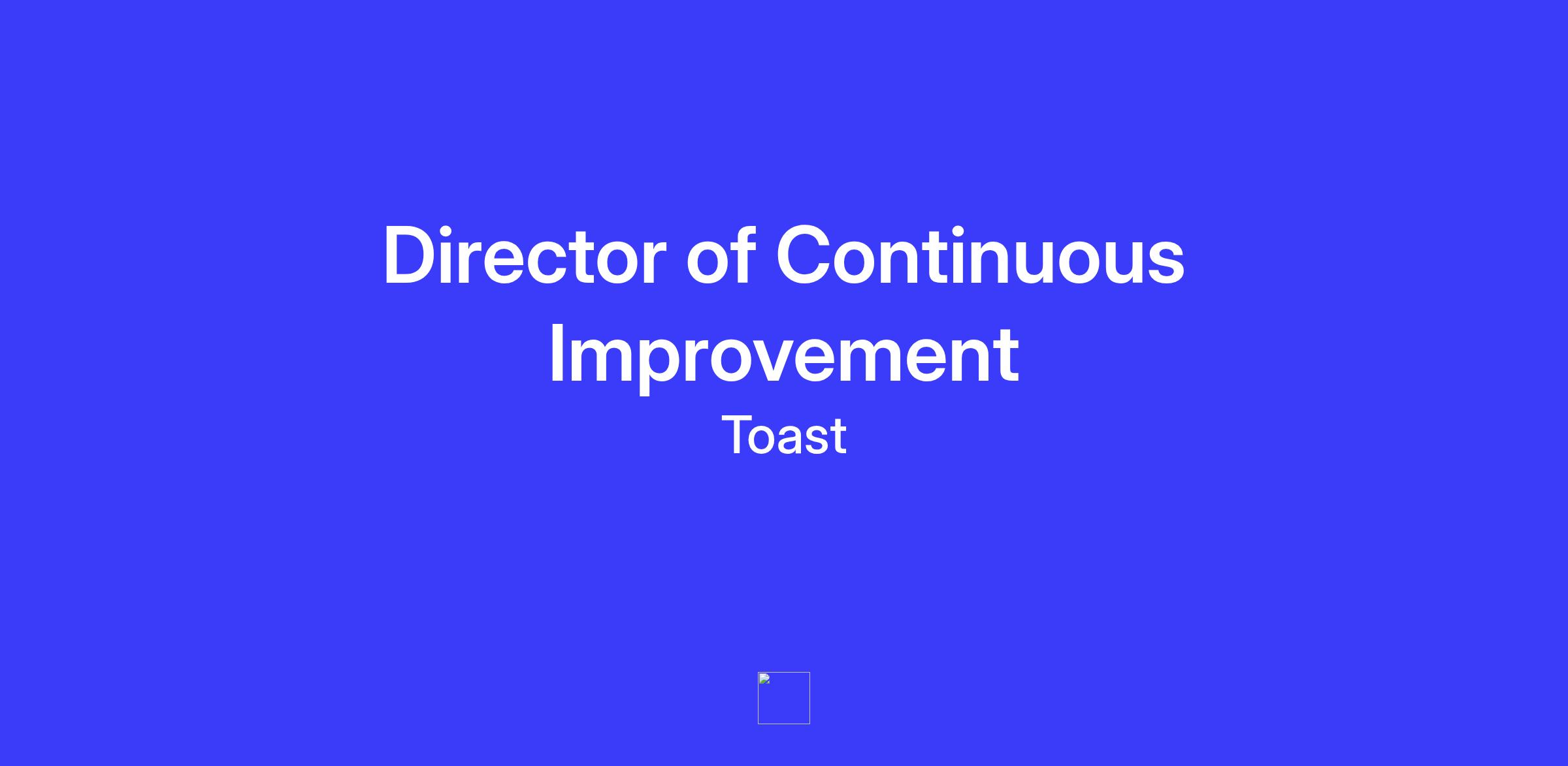 Director of Continuous Improvement

Toast